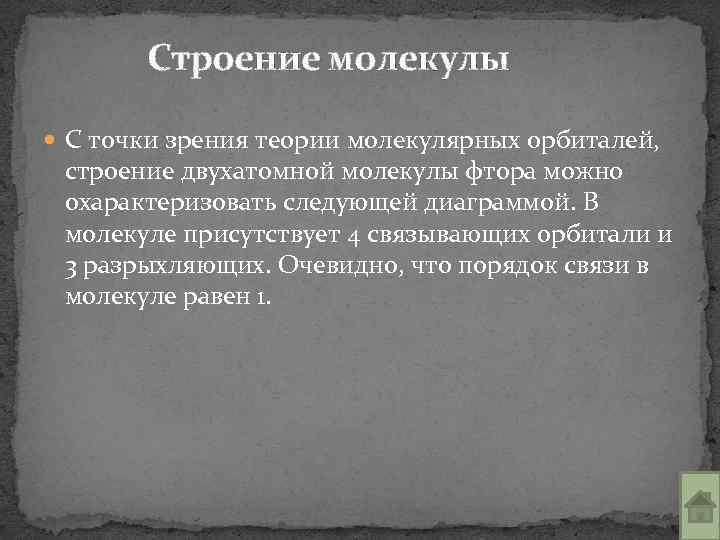 Строение молекулы

С точки зрения теории молекулярных орбиталей, строение двухатомной молекулы фтора можно охарактеризовать следующей диаграммой. В молекуле присутствует 4 связывающих орбитали и 3 разрыхляющих. Очевидно, что порядок связи в молекуле равен 1.